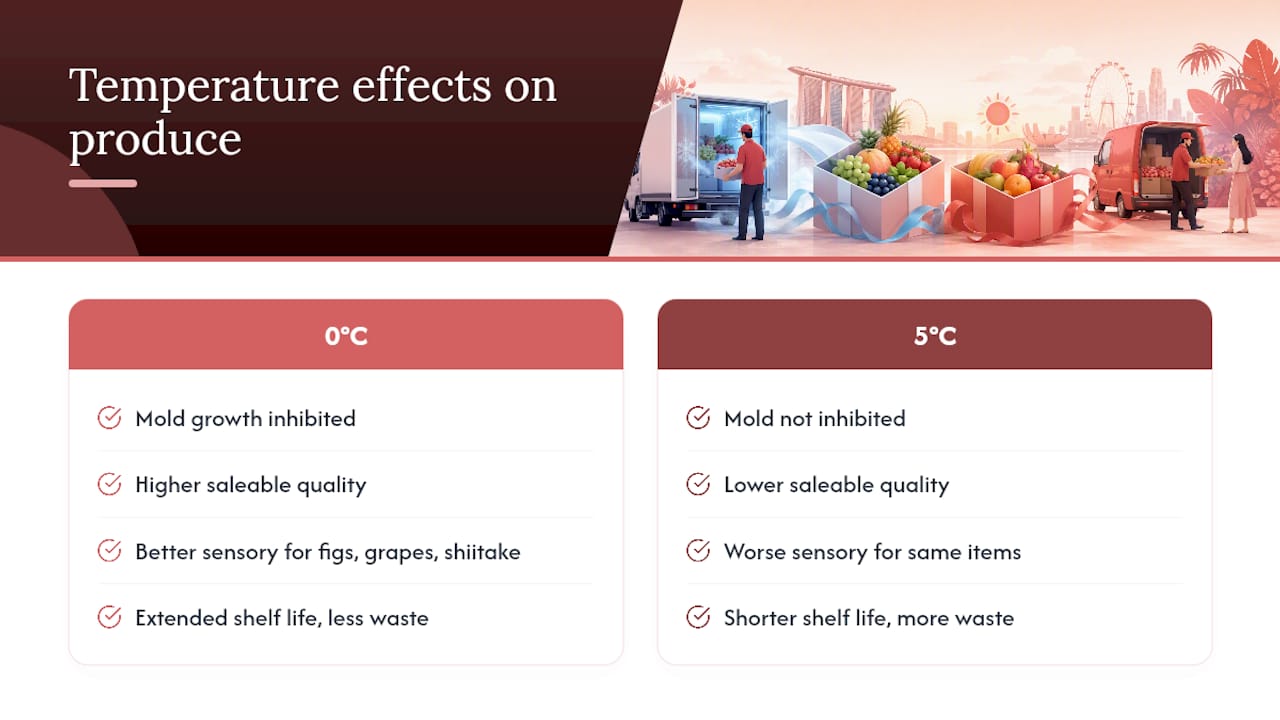 Temperature effects on produce

0°C

Mold growth inhibited

Higher saleable quality

Better sensory for figs, grapes, shiitake

Extended shelf life, less waste

5°C

Mold not inhibited

Lower saleable quality

Worse sensory for same items

Shorter shelf life, more waste